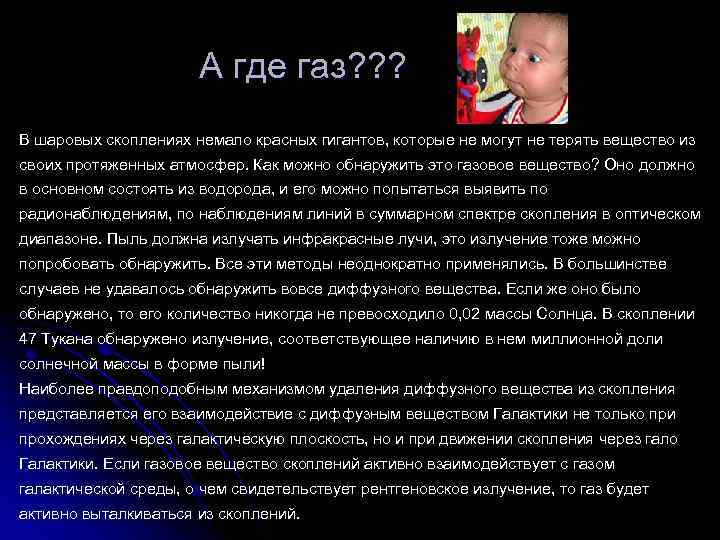 А где газ???

В шаровых скоплениях немало красных гигантов, которые не могут не терять вещество из своих протяженных атмосфер. Как можно обнаружить это газовое вещество? Оно должно в основном состоять из водорода, и его можно попытаться выявить по радионаблюдениям, по наблюдениям линий в суммарном спектре скопления в оптическом диапазоне. Пыль должна излучать инфракрасные лучи, это излучение тоже можно попробовать обнаружить. Все эти методы неоднократно применялись. В большинстве случаев не удавалось обнаружить вовсе диффузного вещества. Если же оно было обнаружено, то его количество никогда не превосходило 0,02 массы Солнца. В скоплении 47 Тукана обнаружено излучение, соответствующее наличию в нем миллионной доли солнечной массы в форме пыли!
Наиболее правдоподобным механизмом удаления диффузного вещества из скопления представляется его взаимодействие с диффузным веществом Галактики не только при прохождениях через галактическую плоскость, но и при движении скопления через гало Галактики. Если газовое вещество скоплений активно взаимодействует с газом галактической среды, о чем свидетельствует рентгеновское излучение, то газ будет активно выталкиваться из скоплений.